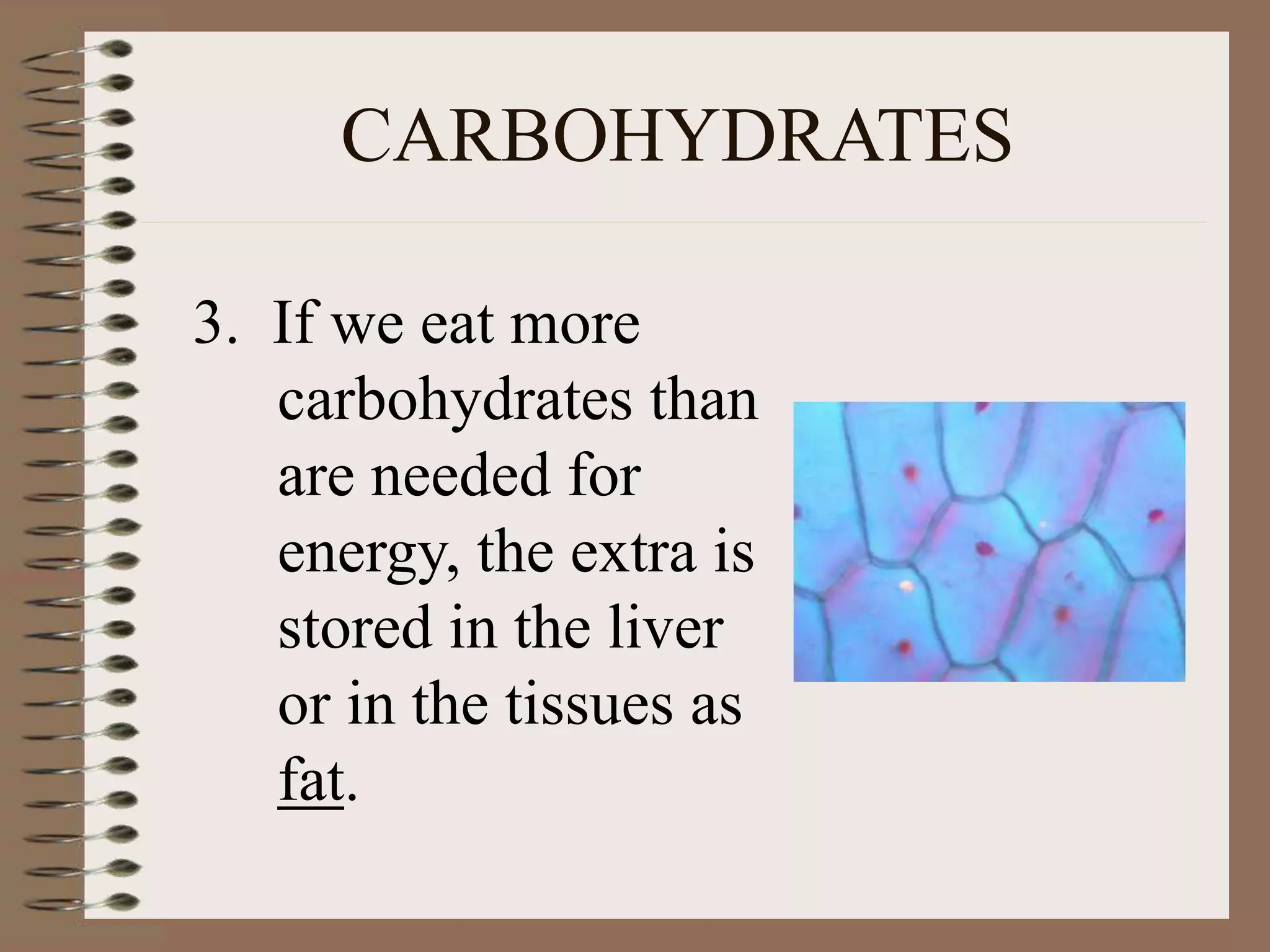 CARBOHYDRATES

3. If we eat more carbohydrates than are needed for energy, the extra is stored in the liver or in the tissues as fat.